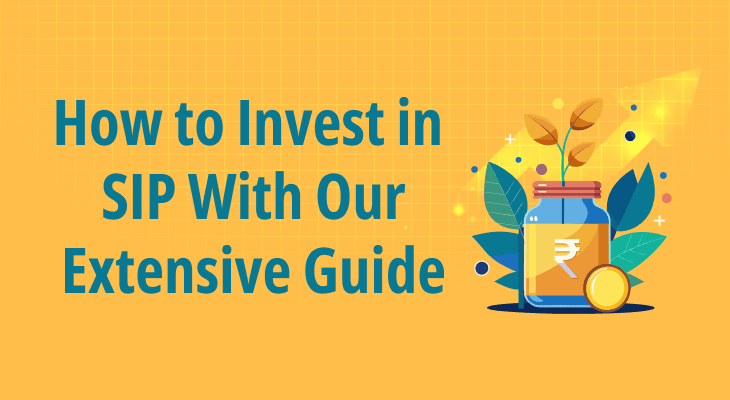 How to Invest in SIP With Our Extensive Guide

₹